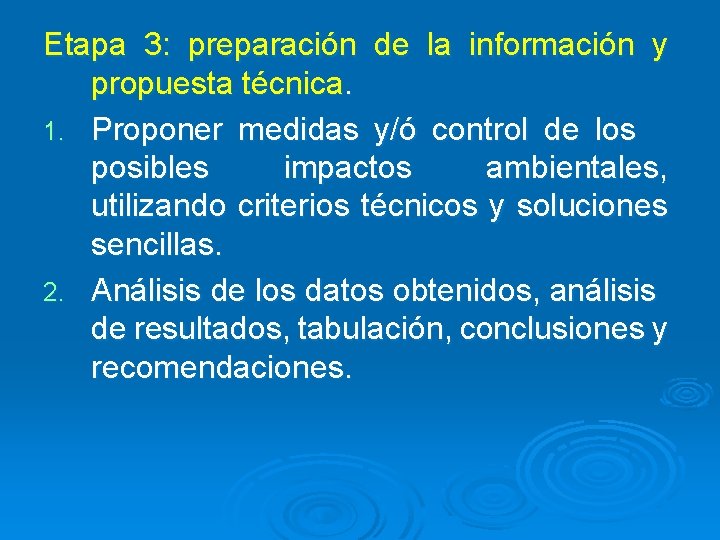 Etapa 3: preparación de la información y propuesta técnica.

1. Proponer medidas y/ó control de los posibles impactos ambientales, utilizando criterios técnicos y soluciones sencillas.

2. Análisis de los datos obtenidos, análisis de resultados, tabulación, conclusiones y recomendaciones.